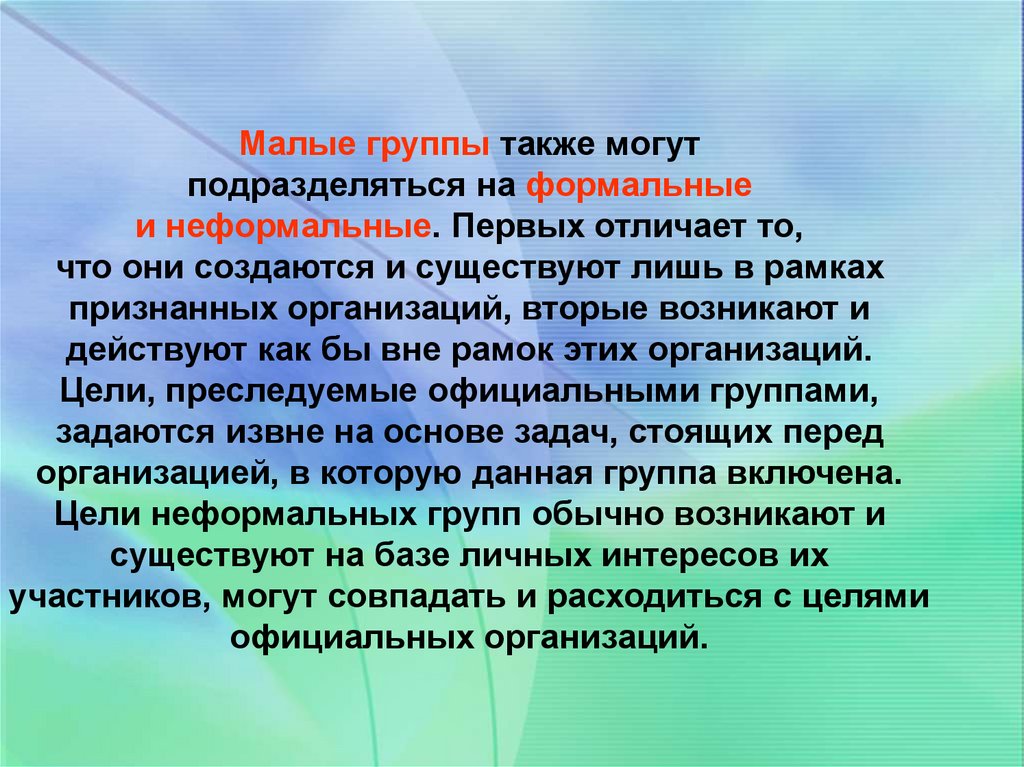 Малые группы также могут подразделяться на формальные и неформальные. Первых отличает то, что они создаются и существуют лишь в рамках признанных организаций, вторые возникают и действуют как бы вне рамок этих организаций. Цели, преследуемые официальными группами, задаются извне на основе задач, стоящих перед организацией, в которую данная группа включена. Цели неформальных групп обычно возникают и существуют на базе личных интересов их участников, могут совпадать и расходиться с целями официальных организаций.